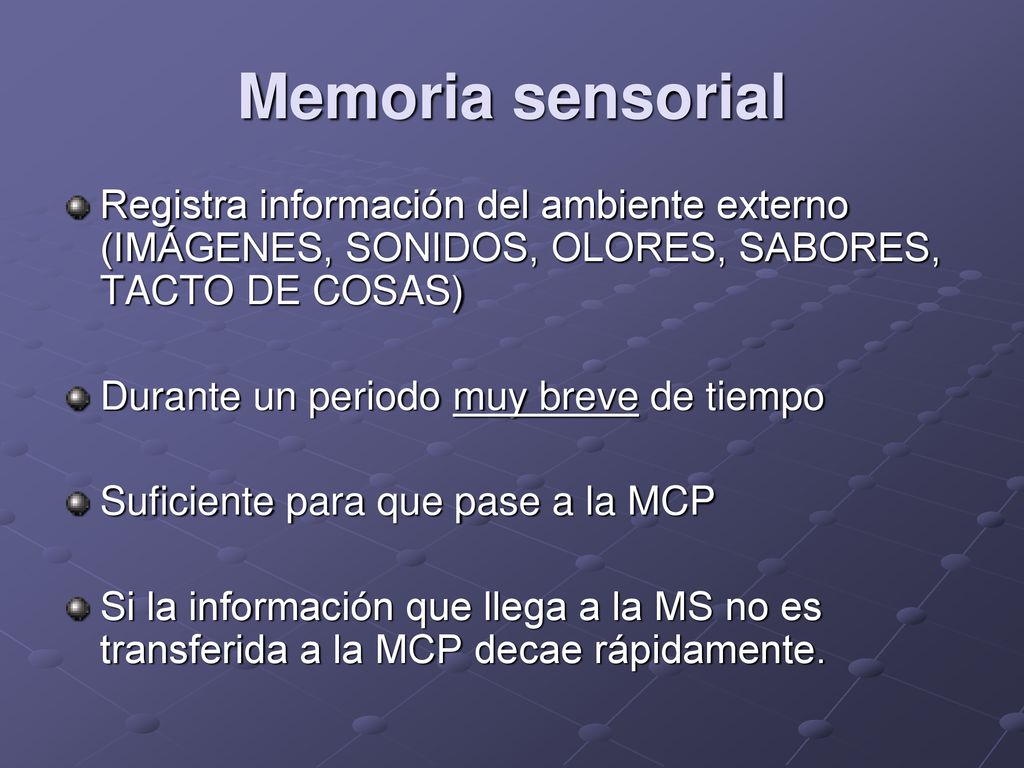 Memoria sensorial

Registra información del ambiente externo (IMÁGENES, SONIDOS, OLORES, SABORES, TACTO DE COSAS)

Durante un periodo muy breve de tiempo

Suficiente para que pase a la MCP

Si la información que llega a la MS no es transferida a la MCP decae rápidamente.